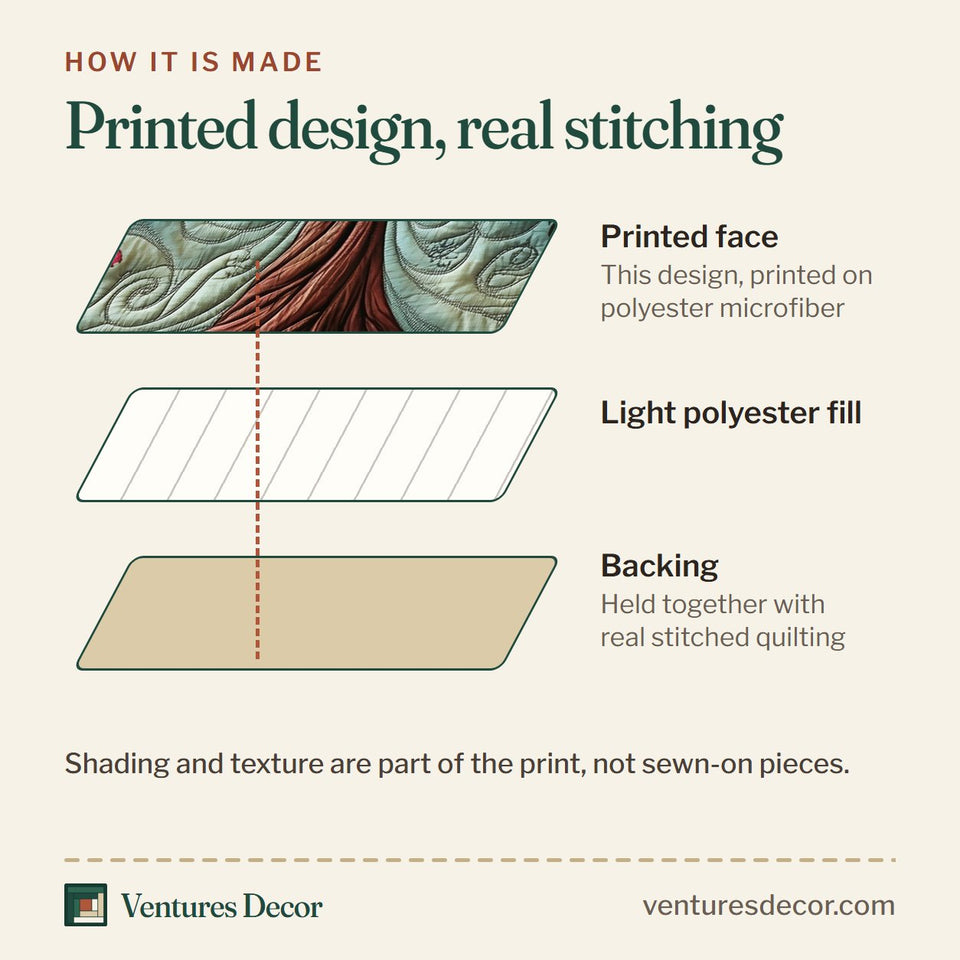 HOW IT IS MADE

Printed design, real stitching

Printed face
This design, printed on polyester microfiber

Light polyester fill

Backing
Held together with real stitched quilting

Shading and texture are part of the print, not sewn-on pieces.

Ventures Decor

venturesdecor.com